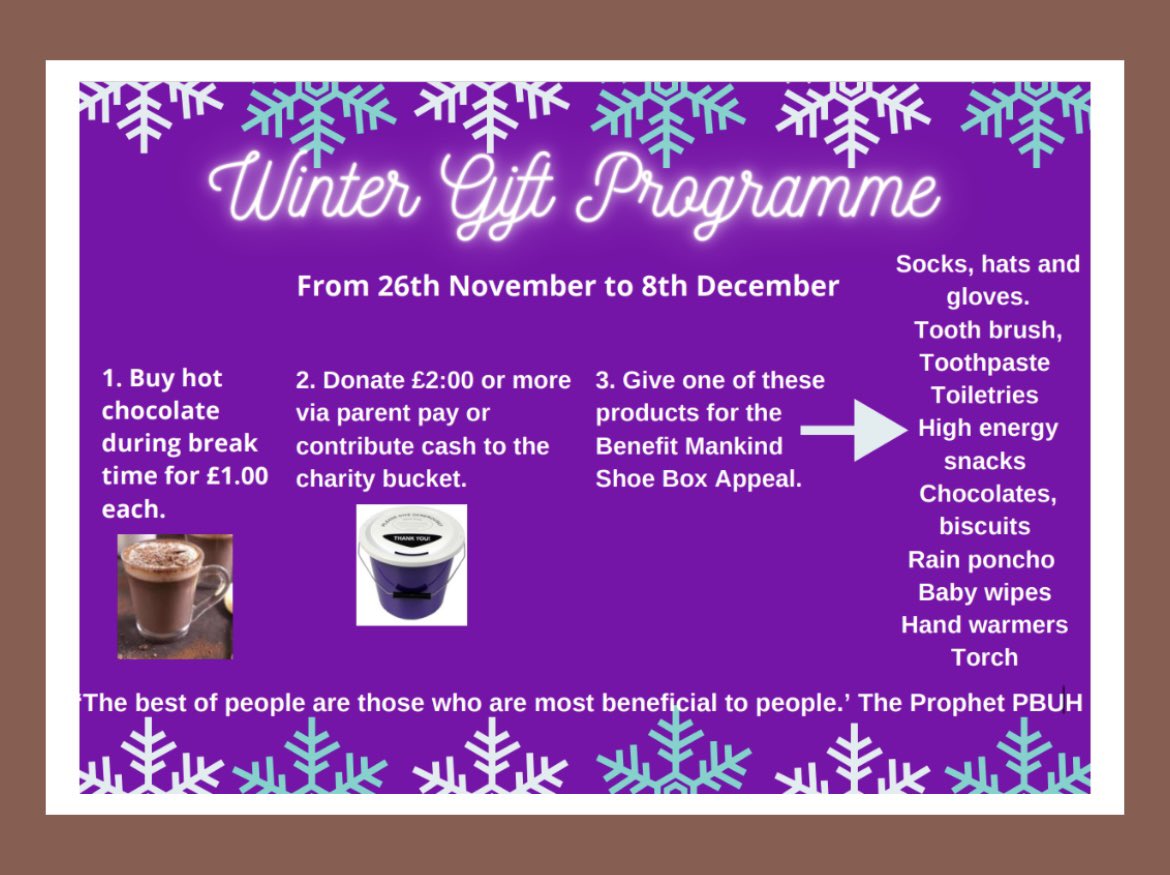 Winter Gift Programme

From 26th November to 8th December

1. Buy hot chocolate during break time for £1.00 each.

2. Donate £2:00 or more via parent pay or contribute cash to the charity bucket.

THANK YOU!

3. Give one of these products for the Benefit Mankind Shoe Box Appeal.

Socks, hats and gloves.
Tooth brush, Toothpaste
Toiletries
High energy snacks
Chocolates, biscuits
Rain poncho
Baby wipes
Hand warmers
Torch

'The best of people are those who are most beneficial to people.' The Prophet PBUH